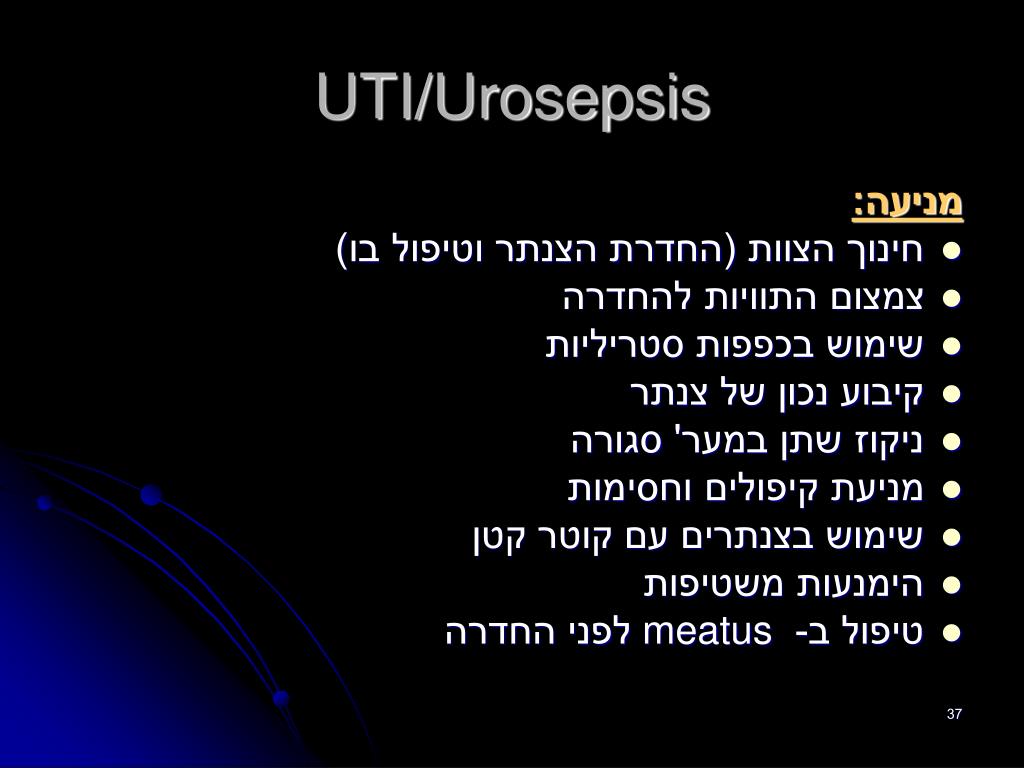 UTI/Urosepsis

מניעה:
- חינוך הצוות (החדרת הצנתר וטיפול בו)
- צמצום התוויות להחדרה
- שימוש בכפפות סטריליות
- קיבוע נכון של צנתר
- ניקוז שתן במער' סגורה
- מניעת קיפולים וחסימות
- שימוש בצנתרים עם קוטר קטן
- הימנעות משטיפות
- טיפול ב- meatus לפני החדרה

37